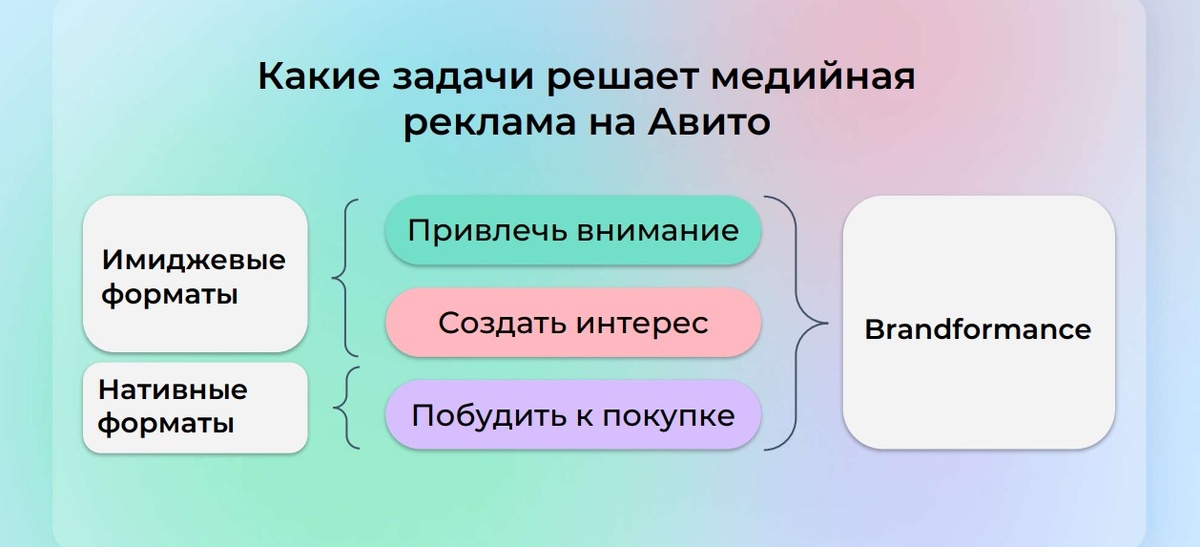 Какие задачи решает медийная реклама на Авито

Имиджевые форматы

Нативные форматы

Привлечь внимание

Создать интерес

Побудить к покупке

Brandformance